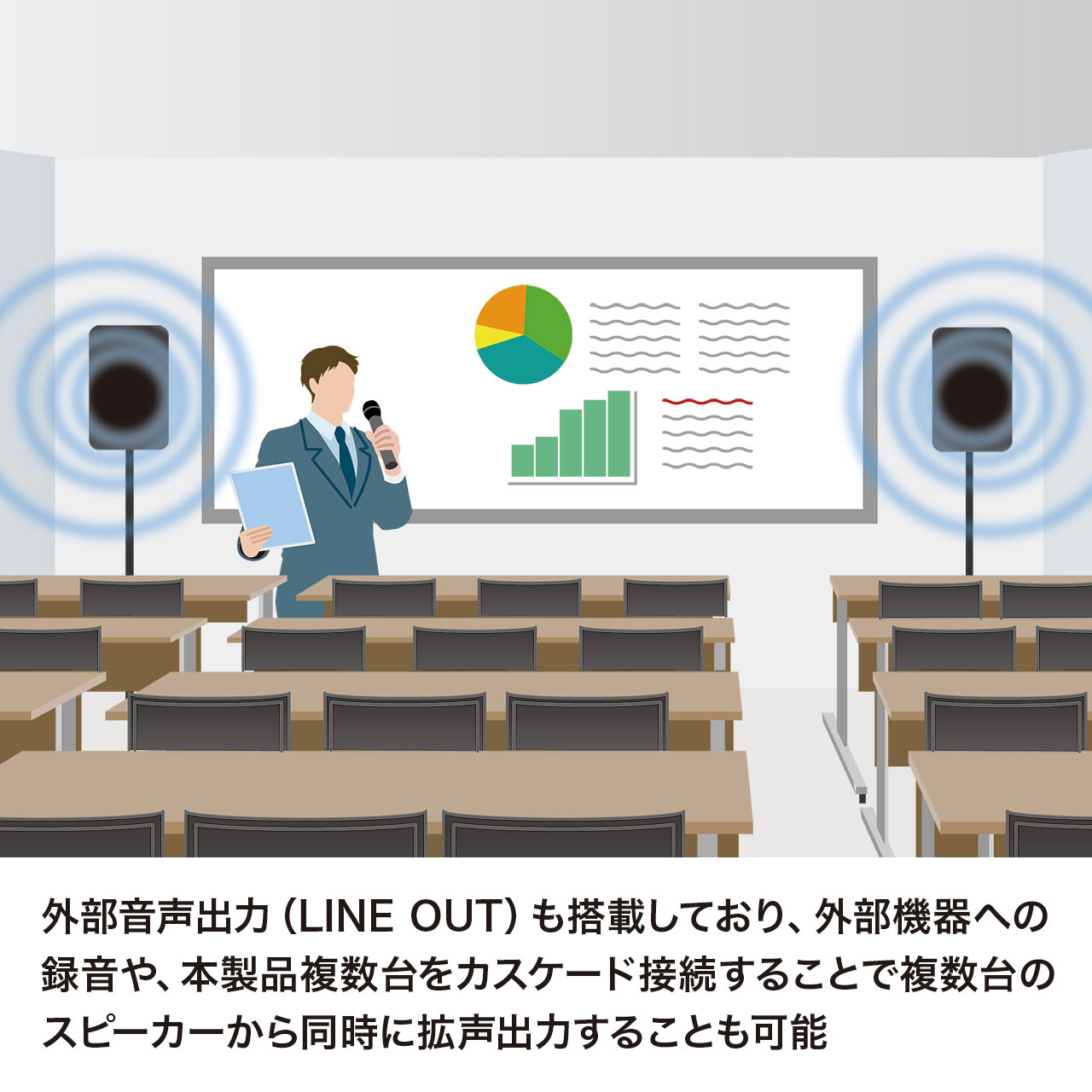 外部音声出力（LINE OUT）も搭載しており、外部機器への録音や、本製品複数台をカスケード接続することで複数台のスピーカーから同時に拡声出力することも可能